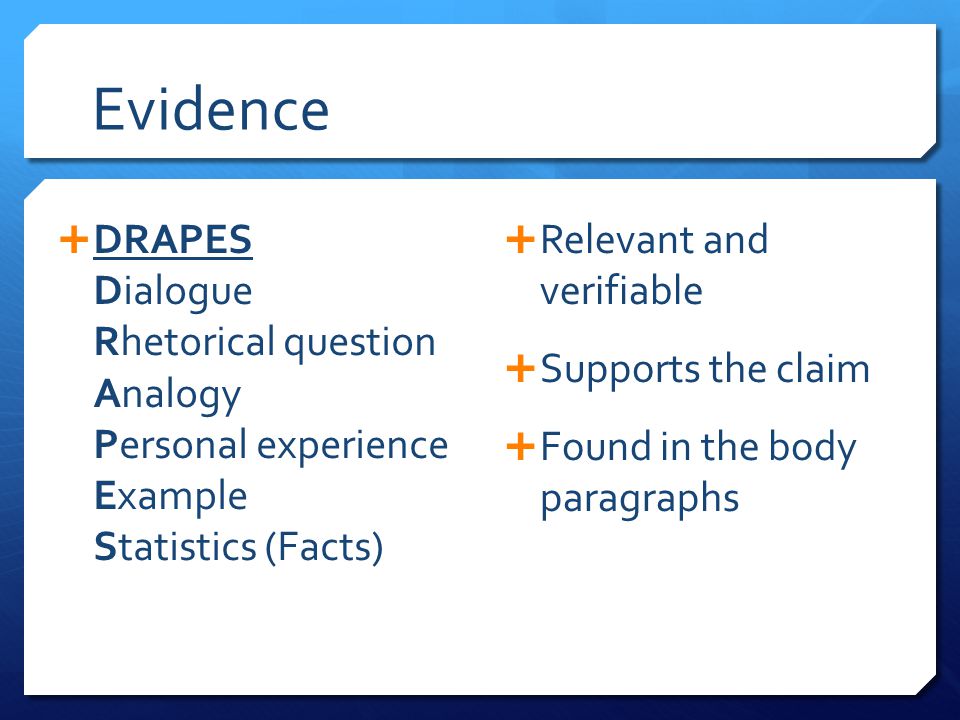 Evidence

+ DRAPES
Dialogue
Rhetorical question
Analogy
Personal experience
Example
Statistics (Facts)

+ Relevant and verifiable

+ Supports the claim

+ Found in the body paragraphs